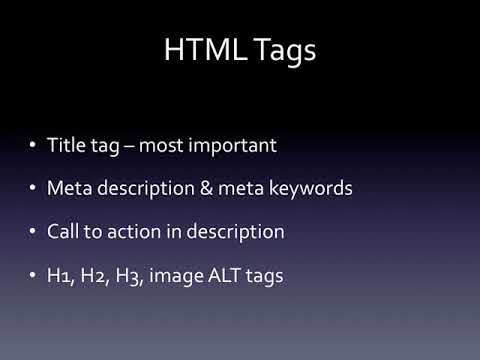 HTML Tags

• Title tag – most important

• Meta description & meta keywords

• Call to action in description

• H1, H2, H3, image ALT tags